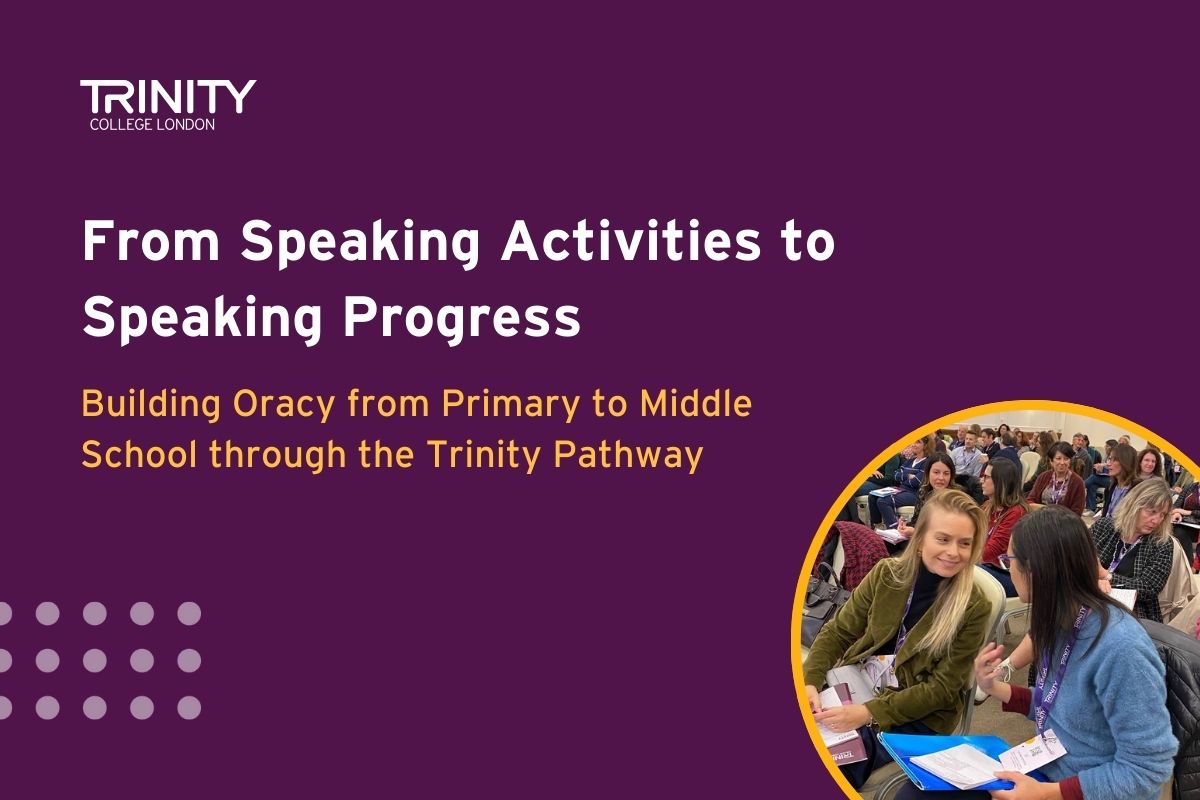 TRINITY
COLLEGE LONDON

From Speaking Activities to Speaking Progress

Building Oracy from Primary to Middle School through the Trinity Pathway